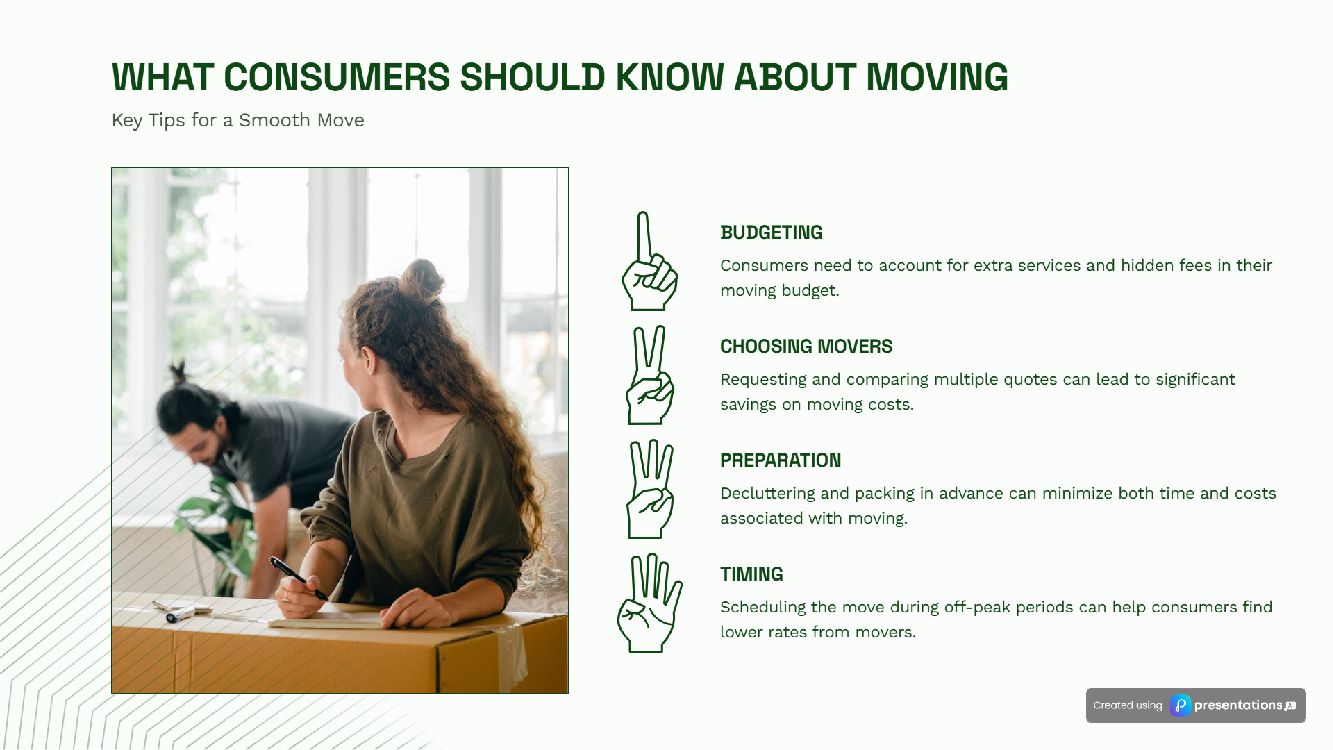 WHAT CONSUMERS SHOULD KNOW ABOUT MOVING

Key Tips for a Smooth Move

BUDGETING

Consumers need to account for extra services and hidden fees in their moving budget.

CHOOSING MOVERS

Requesting and comparing multiple quotes can lead to significant savings on moving costs.

PREPARATION

Decluttering and packing in advance can minimize both time and costs associated with moving.

TIMING

Scheduling the move during off-peak periods can help consumers find lower rates from movers.

Created using presentations.ai